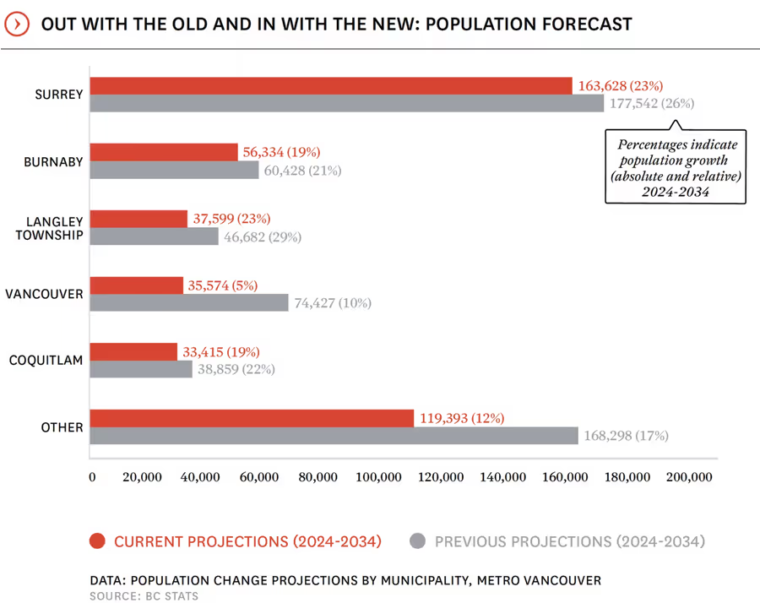 OUT WITH THE OLD AND IN WITH THE NEW: POPULATION FORECAST

SURREY
163,628 (23%)
177,542 (26%)

Percentages indicate population growth (absolute and relative) 2024-2034

BURNABY
56,334 (19%)
60,428 (21%)

LANGLEY TOWNSHIP
37,599 (23%)
46,682 (29%)

VANCOUVER
35,574 (5%)
74,427 (10%)

COQUITLAM
33,415 (19%)
38,859 (22%)

OTHER
119,393 (12%)
168,298 (17%)

0 20,000 40,000 60,000 80,000 100,000 120,000 140,000 160,000 180,000 200,000

CURRENT PROJECTIONS (2024-2034)
PREVIOUS PROJECTIONS (2024-2034)

DATA: POPULATION CHANGE PROJECTIONS BY MUNICIPALITY, METRO VANCOUVER
SOURCE: BC STATS